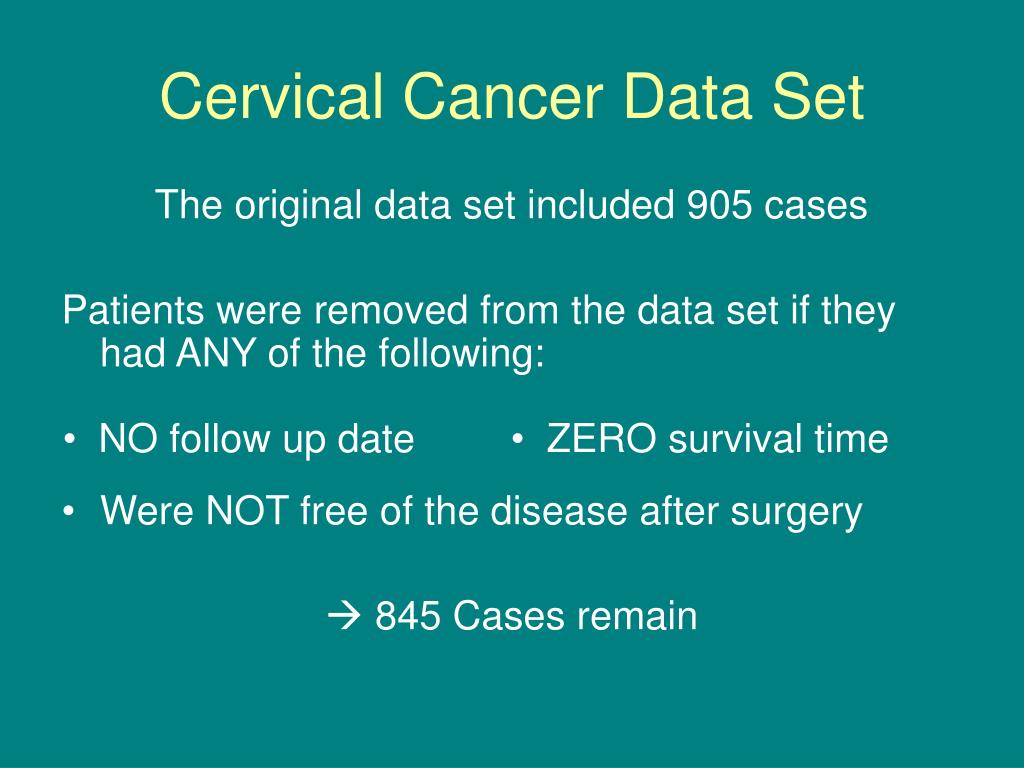 Cervical Cancer Data Set

The original data set included 905 cases

Patients were removed from the data set if they had ANY of the following:

• NO follow up date

• ZERO survival time

• Were NOT free of the disease after surgery

→ 845 Cases remain